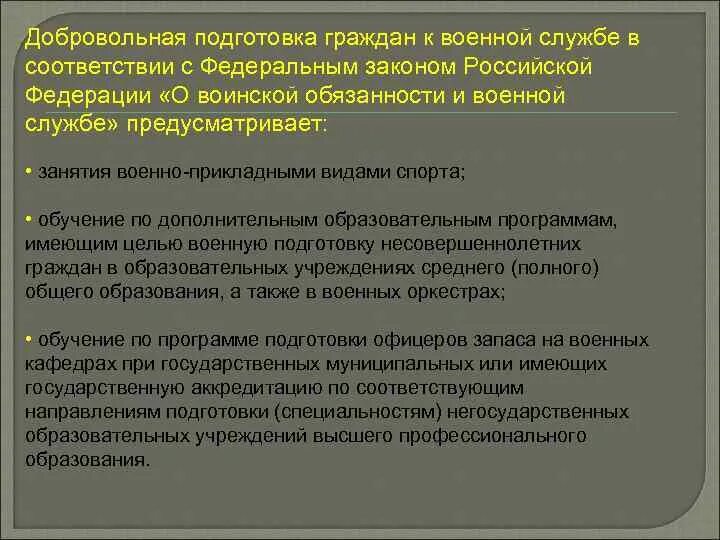 Добровольная подготовка граждан к военной службе в соответствии с Федеральным законом Российской Федерации «О воинской обязанности и военной службе» предусматривает:

• занятия военно-прикладными видами спорта;

• обучение по дополнительным образовательным программам, имеющим целью военную подготовку несовершеннолетних граждан в образовательных учреждениях среднего (полного) общего образования, а также в военных оркестрах;

• обучение по программе подготовки офицеров запаса на военных кафедрах при государственных муниципальных или имеющих государственную аккредитацию по соответствующим направлениям подготовки (специальностям) негосударственных образовательных учреждений высшего профессионального образования.